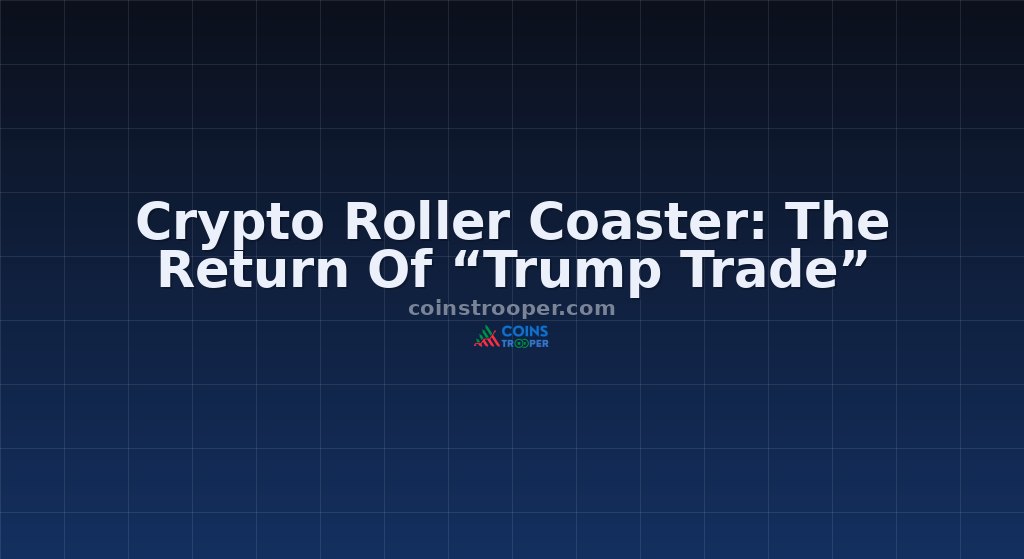 Crypto Roller Coaster: The Return Of "Trump Trade"

coinstrooper.com

COINS
TROOPER